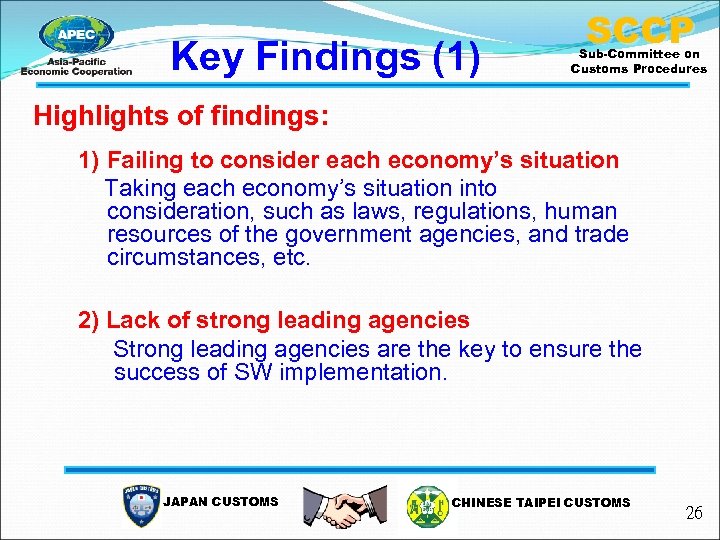 APEC
Asia-Pacific Economic Cooperation

Key Findings (1)

SCCP
Sub-Committee on Customs Procedures

Highlights of findings:

1) Failing to consider each economy's situation
Taking each economy's situation into consideration, such as laws, regulations, human resources of the government agencies, and trade circumstances, etc.

2) Lack of strong leading agencies
Strong leading agencies are the key to ensure the success of SW implementation.

JAPAN CUSTOMS

CHINESE TAIPEI CUSTOMS

26